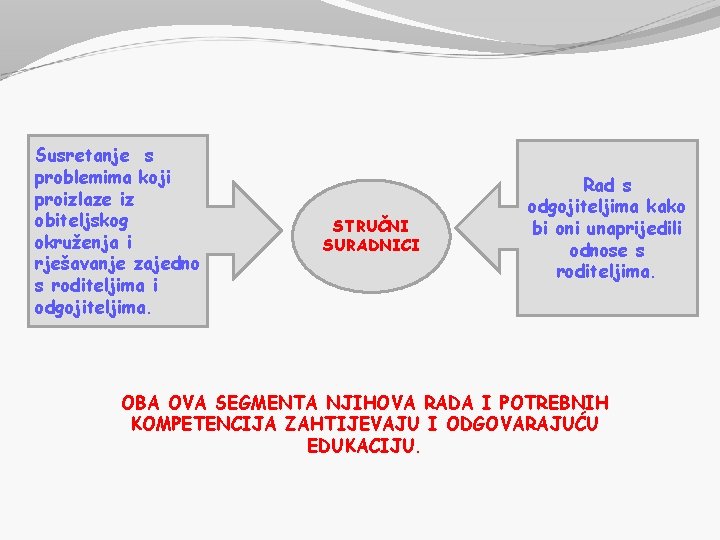 Susretanje s problemima koji proizlaze iz obiteljskog okruženja i rješavanje zajedno s roditeljima i odgojiteljima.

STRUČNI SURADNICI

Rad s odgojiteljima kako bi oni unaprijedili odnose s roditeljima.

OBA OVA SEGMENTA NJIHOVA RADA I POTREBNIH KOMPETENCIJA ZAHTIJEVAJU I ODGOVARAJUĆU EDUKACIJU.